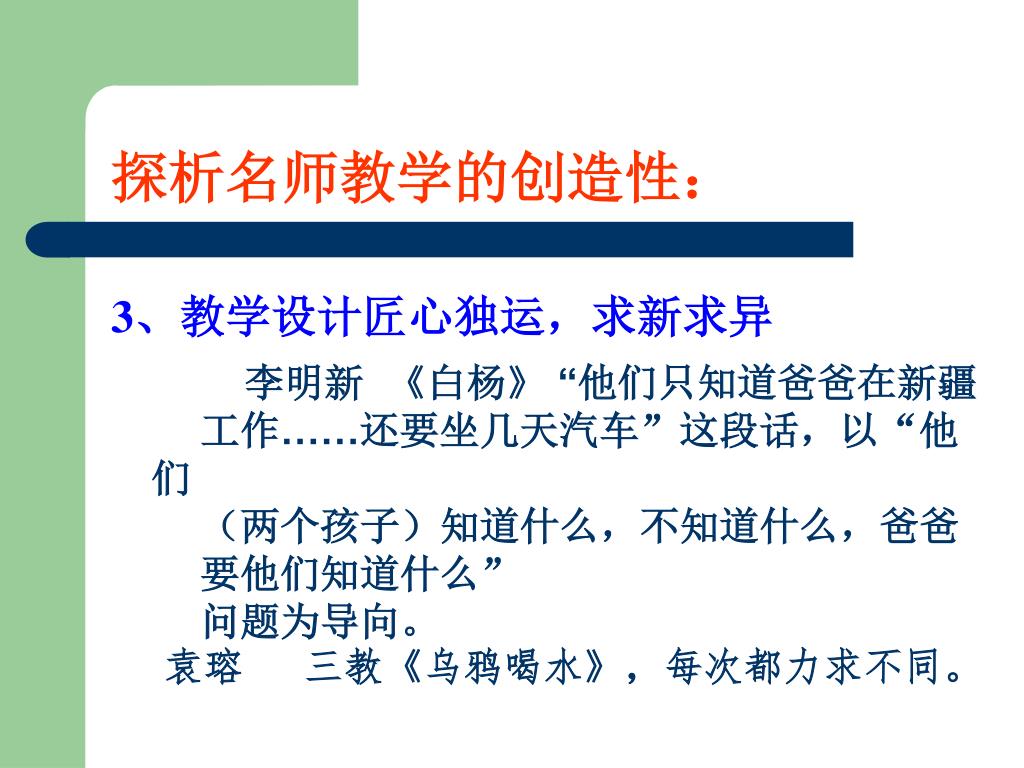 探析名师教学的创造性：

3、教学设计匠心独运，求新求异

李明新 《白杨》“他们只知道爸爸在新疆工作……还要坐几天汽车”这段话，以“他们（两个孩子）知道什么，不知道什么，爸爸要他们知道什么”问题为导向。

袁瑢 三教《乌鸦喝水》，每次都力求不同。